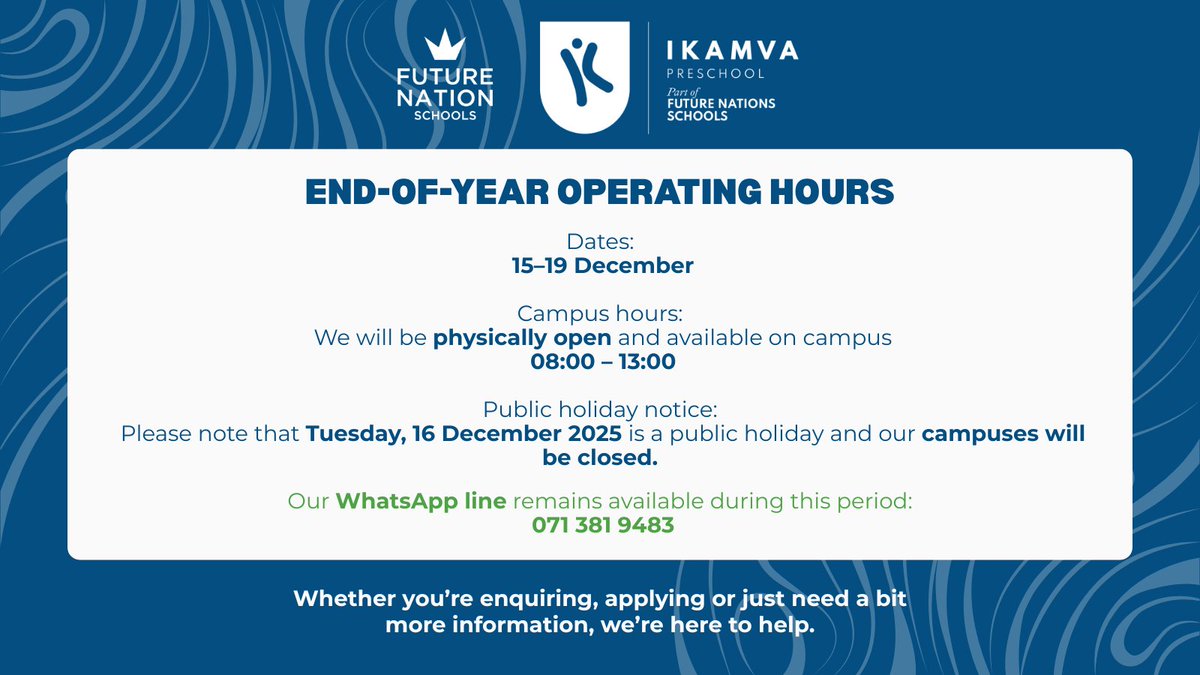 FUTURE NATION SCHOOLS

IKAMVA PRESCHOOL
Part of FUTURE NATIONS SCHOOLS

END-OF-YEAR OPERATING HOURS

Dates:
15–19 December

Campus hours:
We will be physically open and available on campus
08:00 – 13:00

Public holiday notice:
Please note that Tuesday, 16 December 2025 is a public holiday and our campuses will be closed.

Our WhatsApp line remains available during this period:
071 381 9483

Whether you're enquiring, applying or just need a bit more information, we're here to help.